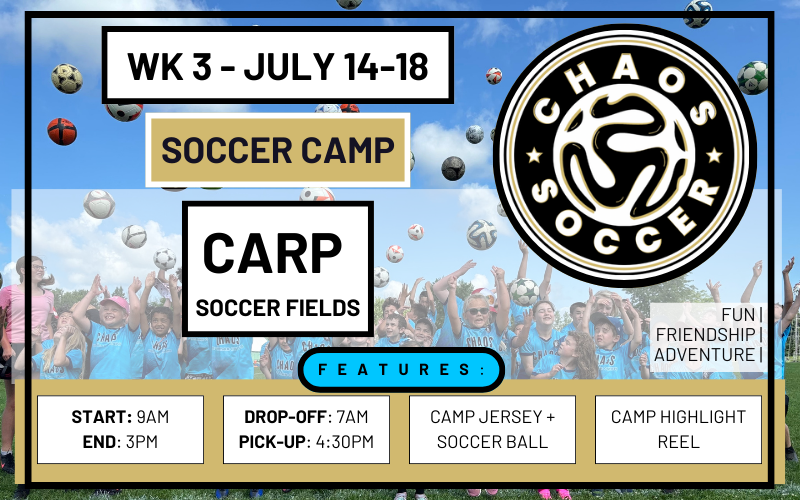 WK 3 - JULY 14-18

SOCCER CAMP

CARP
SOCCER FIELDS

CHAOS SOCCER

FUN |
FRIENDSHIP |
ADVENTURE |

FEATURES:

START: 9AM
END: 3PM

DROP-OFF: 7AM
PICK-UP: 4:30PM

CAMP JERSEY + SOCCER BALL

CAMP HIGHLIGHT REEL